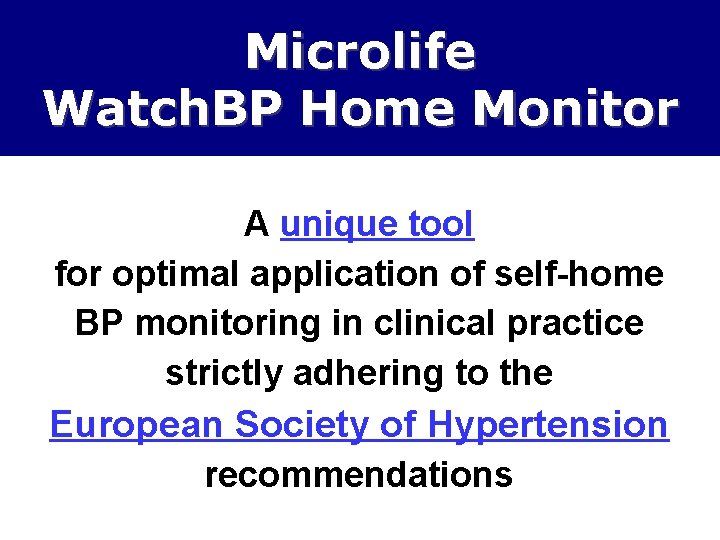 Microlife
WatchBP Home Monitor

A unique tool
for optimal application of self-home BP monitoring in clinical practice strictly adhering to the European Society of Hypertension recommendations